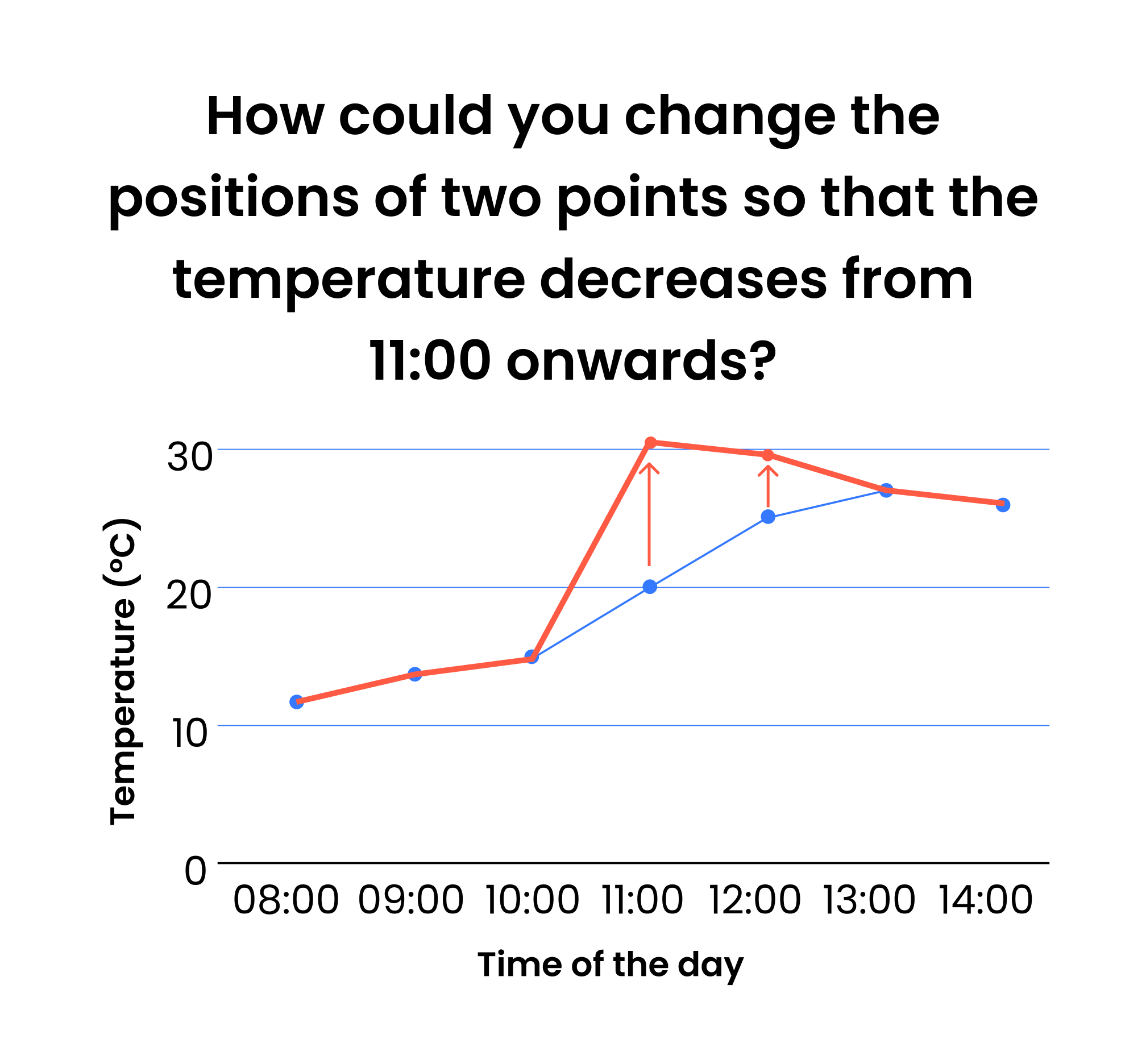 How could you change the positions of two points so that the temperature decreases from 11:00 onwards?

Temperature (°C)

30
20
10
0

08:00 09:00 10:00 11:00 12:00 13:00 14:00

Time of the day